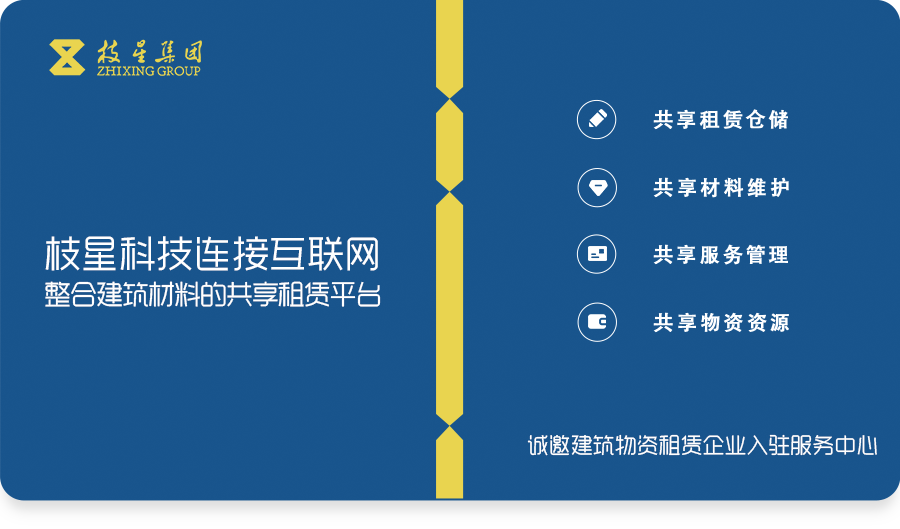 枝星集团
ZHIXING GROUP

枝星科技连接互联网
整合建筑材料的共享租赁平台

共享租赁仓储

共享材料维护

共享服务管理

共享物资资源

诚邀建筑物资租赁企业入驻服务中心